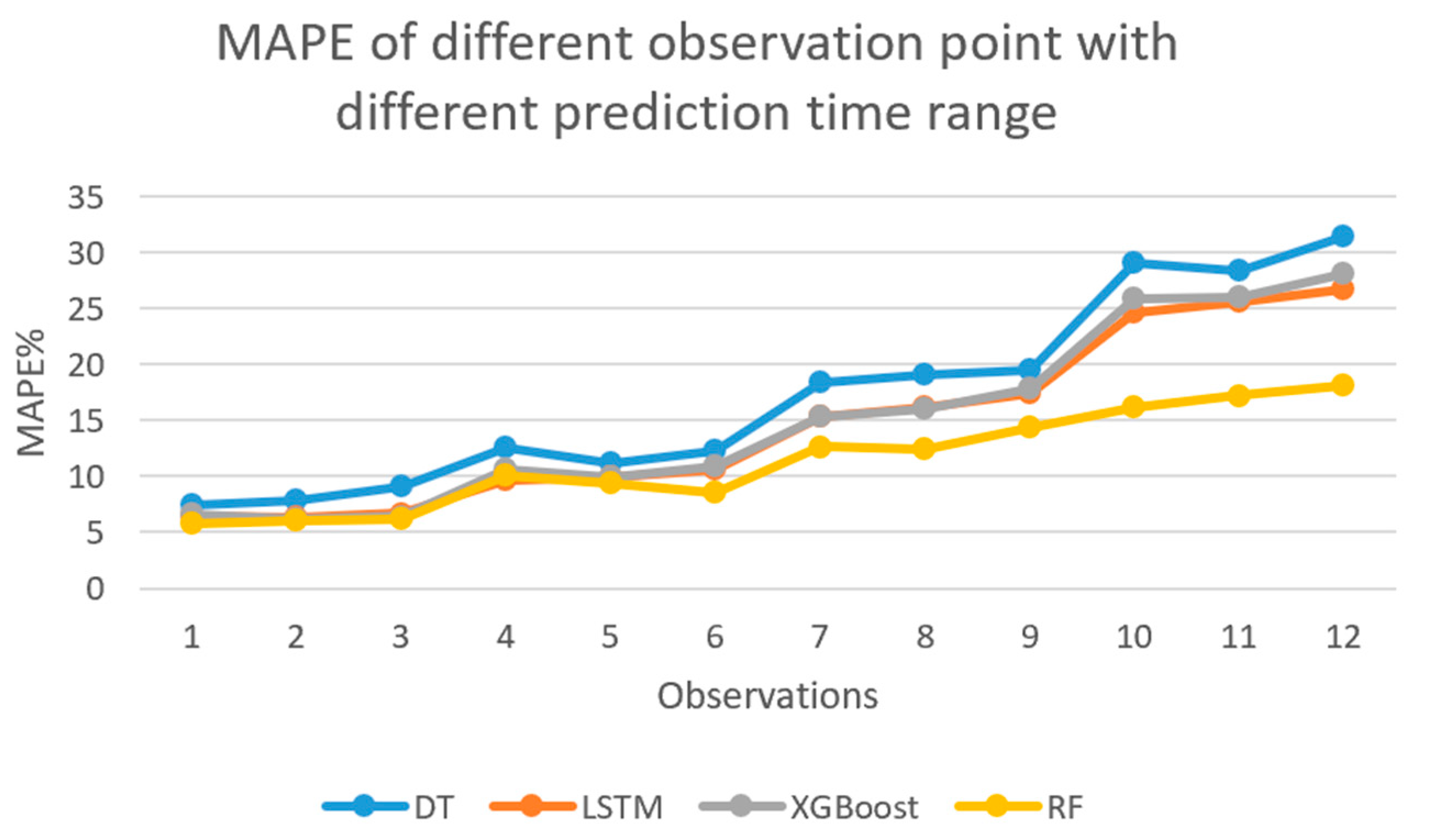 MAPE of different observation point with different prediction time range

MAPE%

35
30
25
20
15
10
5
0

1 2 3 4 5 6 7 8 9 10 11 12

Observations

DT LSTM XGBoost RF